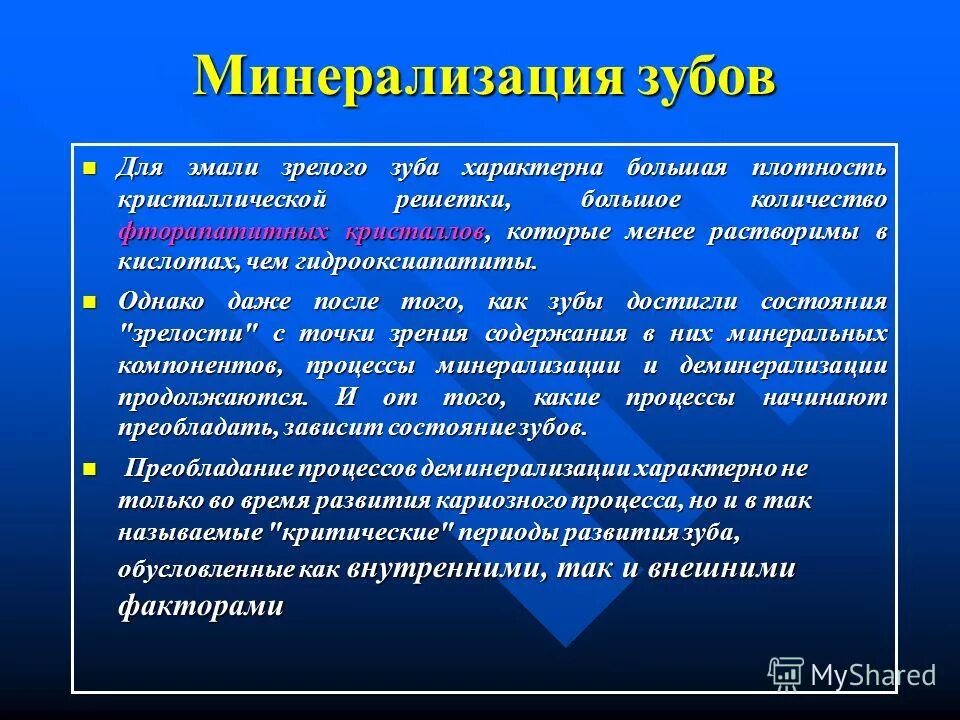 Минерализация зубов

Для эмали зрелого зуба характерна большая плотность кристаллической решетки, большое количество фторапатитных кристаллов, которые менее растворимы в кислотах, чем гидрооксиапатиты.

Однако даже после того, как зубы достигли состояния "зрелости" с точки зрения содержания в них минеральных компонентов, процессы минерализации и деминерализации продолжаются. И от того, какие процессы начинают преобладать, зависит состояние зубов.

Преобладание процессов деминерализации характерно не только во время развития кариозного процесса, но и в так называемые "критические" периоды развития зуба, обусловленные как внутренними, так и внешними факторами

MyShared